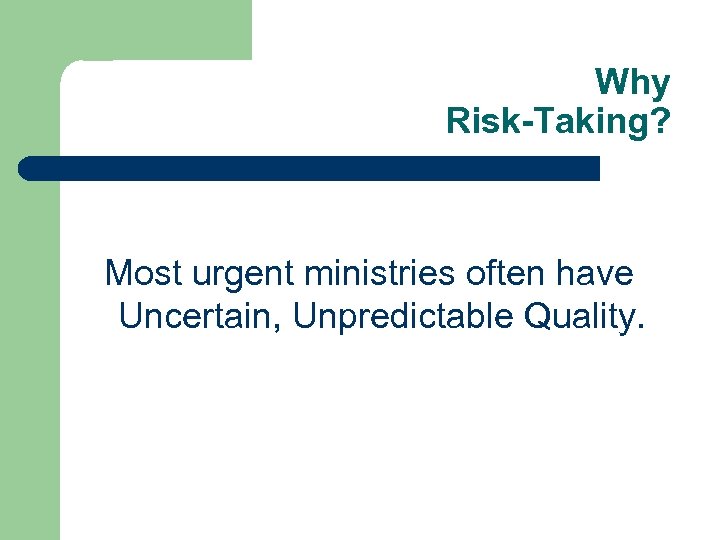 Why
Risk-Taking?

Most urgent ministries often have Uncertain, Unpredictable Quality.